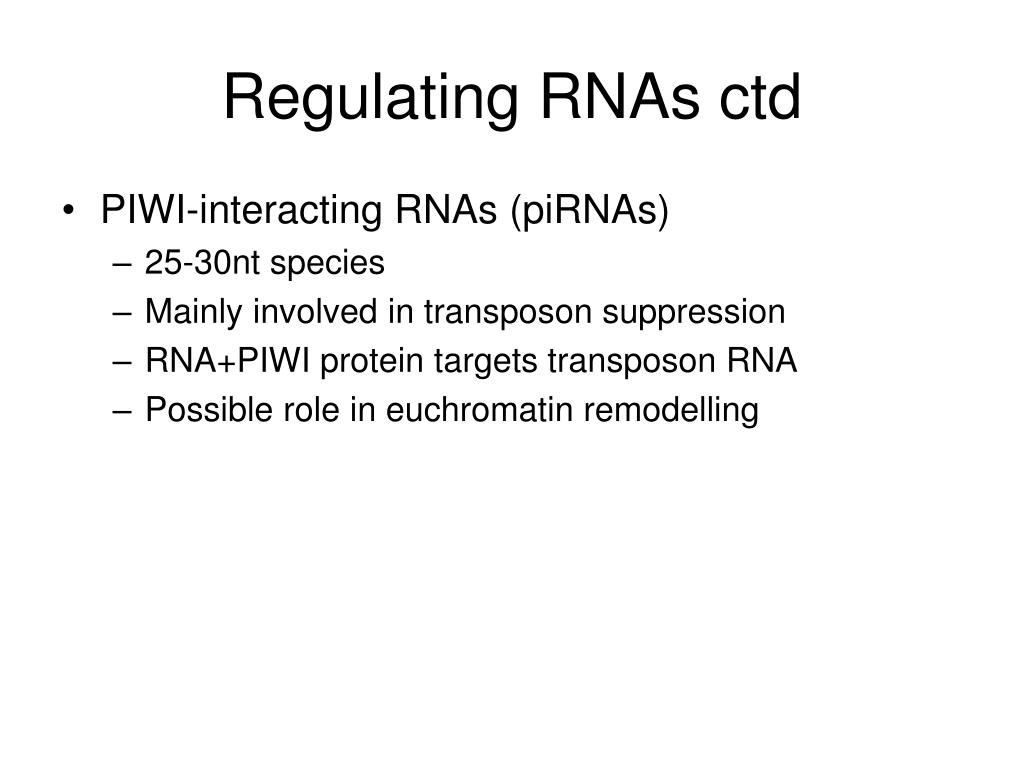 Regulating RNAs ctd

• PIWI-interacting RNAs (piRNAs)
– 25-30nt species
– Mainly involved in transposon suppression
– RNA+PIWI protein targets transposon RNA
– Possible role in euchromatin remodelling